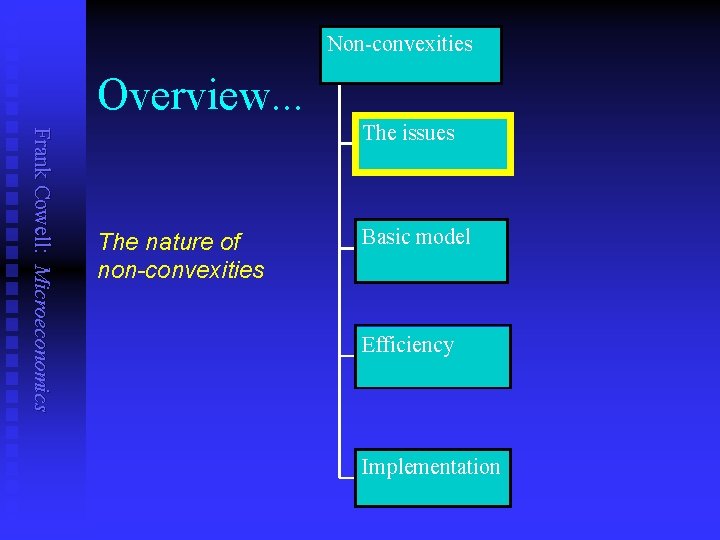 Frank Cowell: Microeconomics

Overview...

The nature of non-convexities

Non-convexities

The issues

Basic model

Efficiency

Implementation